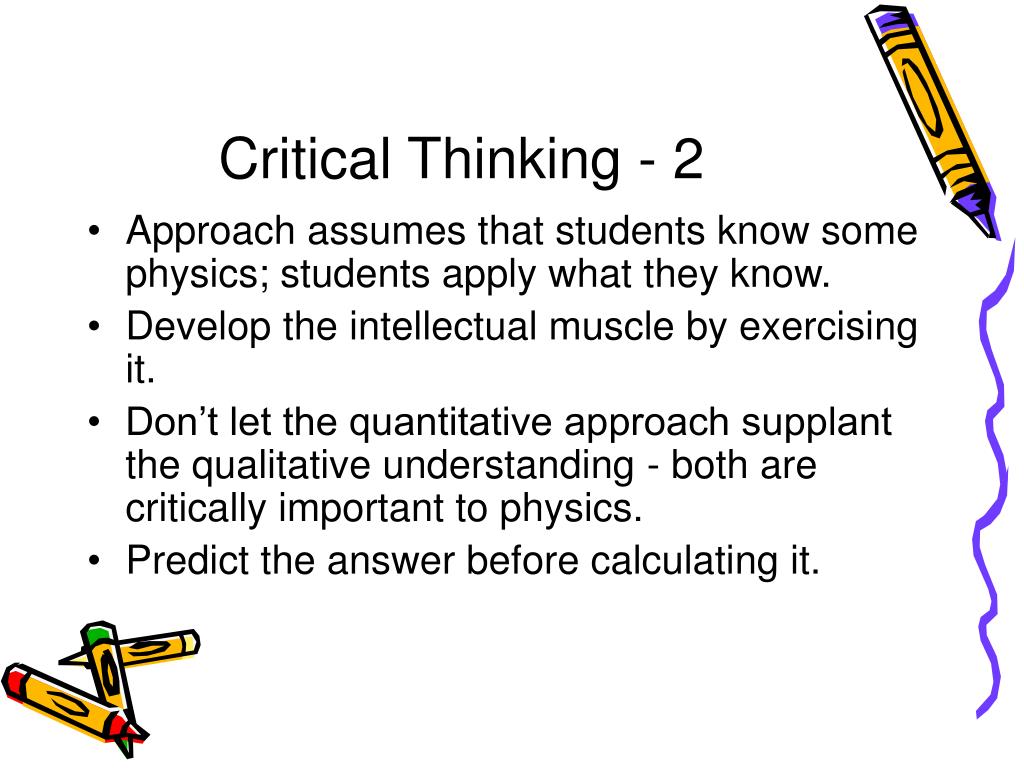 Critical Thinking - 2

• Approach assumes that students know some physics; students apply what they know.
• Develop the intellectual muscle by exercising it.
• Don’t let the quantitative approach supplant the qualitative understanding - both are critically important to physics.
• Predict the answer before calculating it.